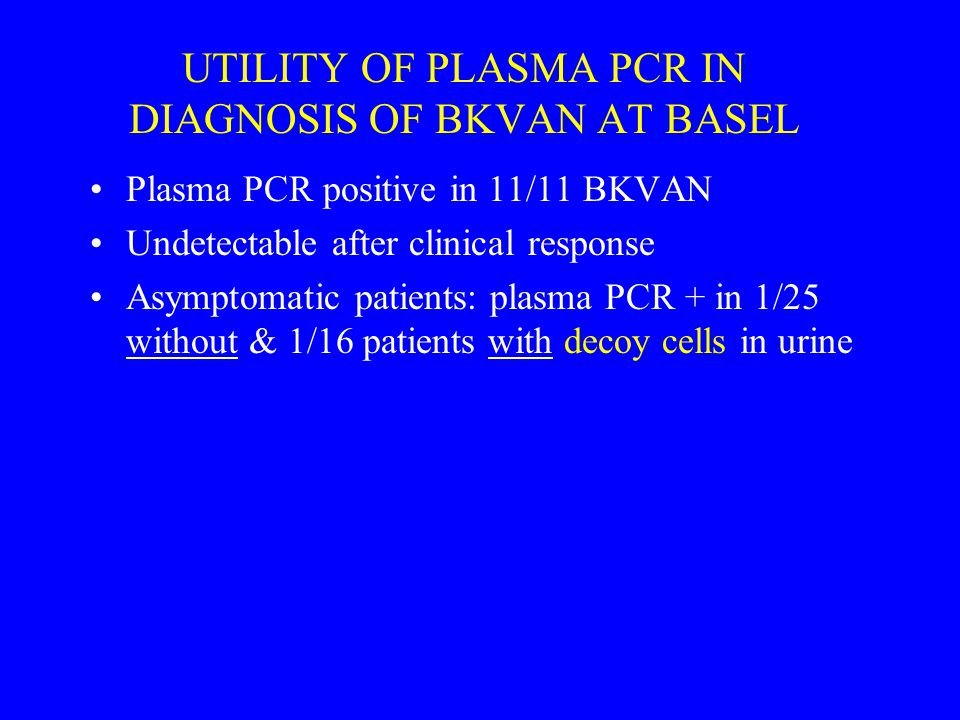 UTILITY OF PLASMA PCR IN DIAGNOSIS OF BKVAN AT BASEL

• Plasma PCR positive in 11/11 BKVAN
• Undetectable after clinical response
• Asymptomatic patients: plasma PCR + in 1/25 without & 1/16 patients with decoy cells in urine